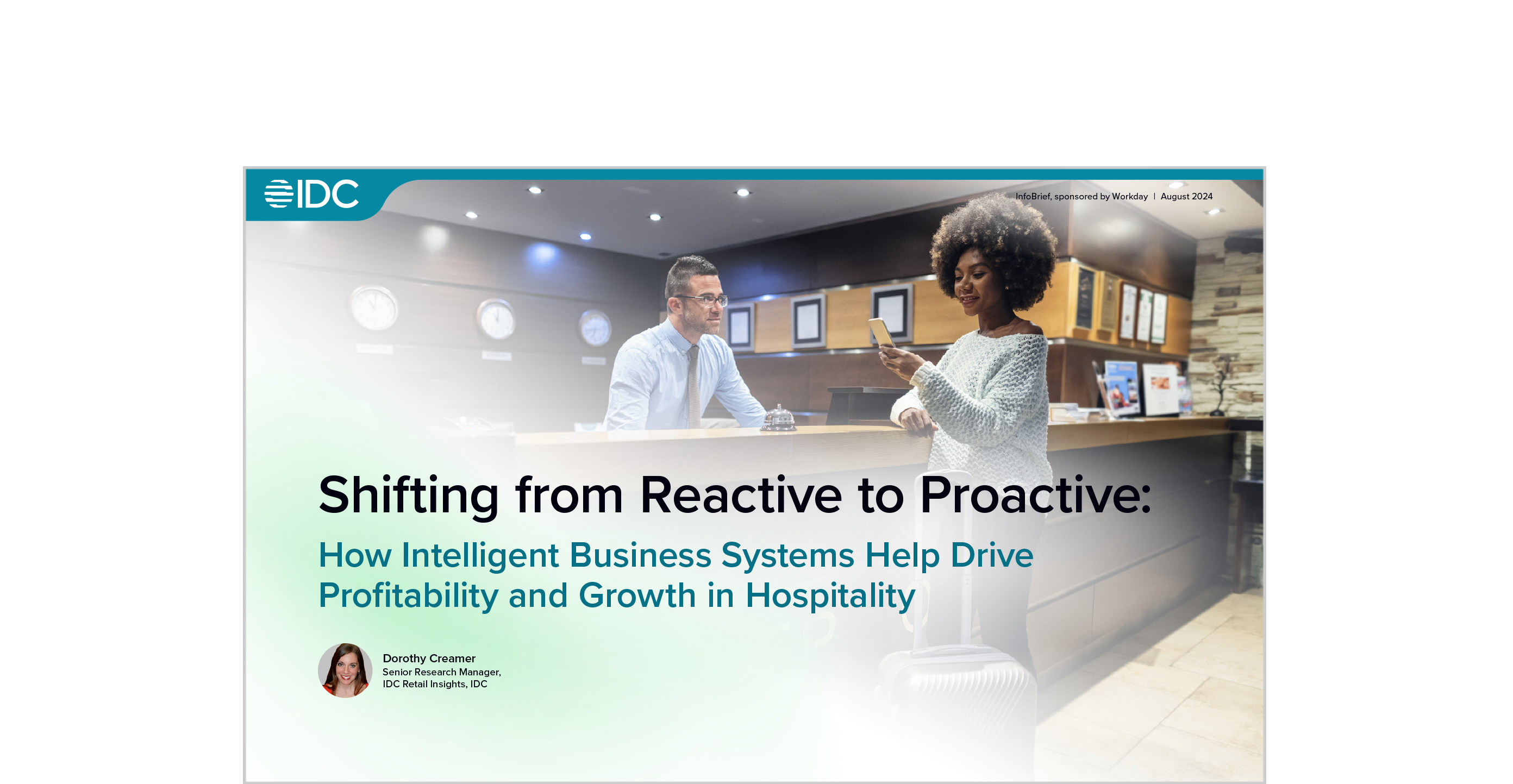 IDC

InfoBrief, sponsored by Workday | August 2024

Shifting from Reactive to Proactive:

How Intelligent Business Systems Help Drive Profitability and Growth in Hospitality

Dorothy Creamer
Senior Research Manager,
IDC Retail Insights, IDC